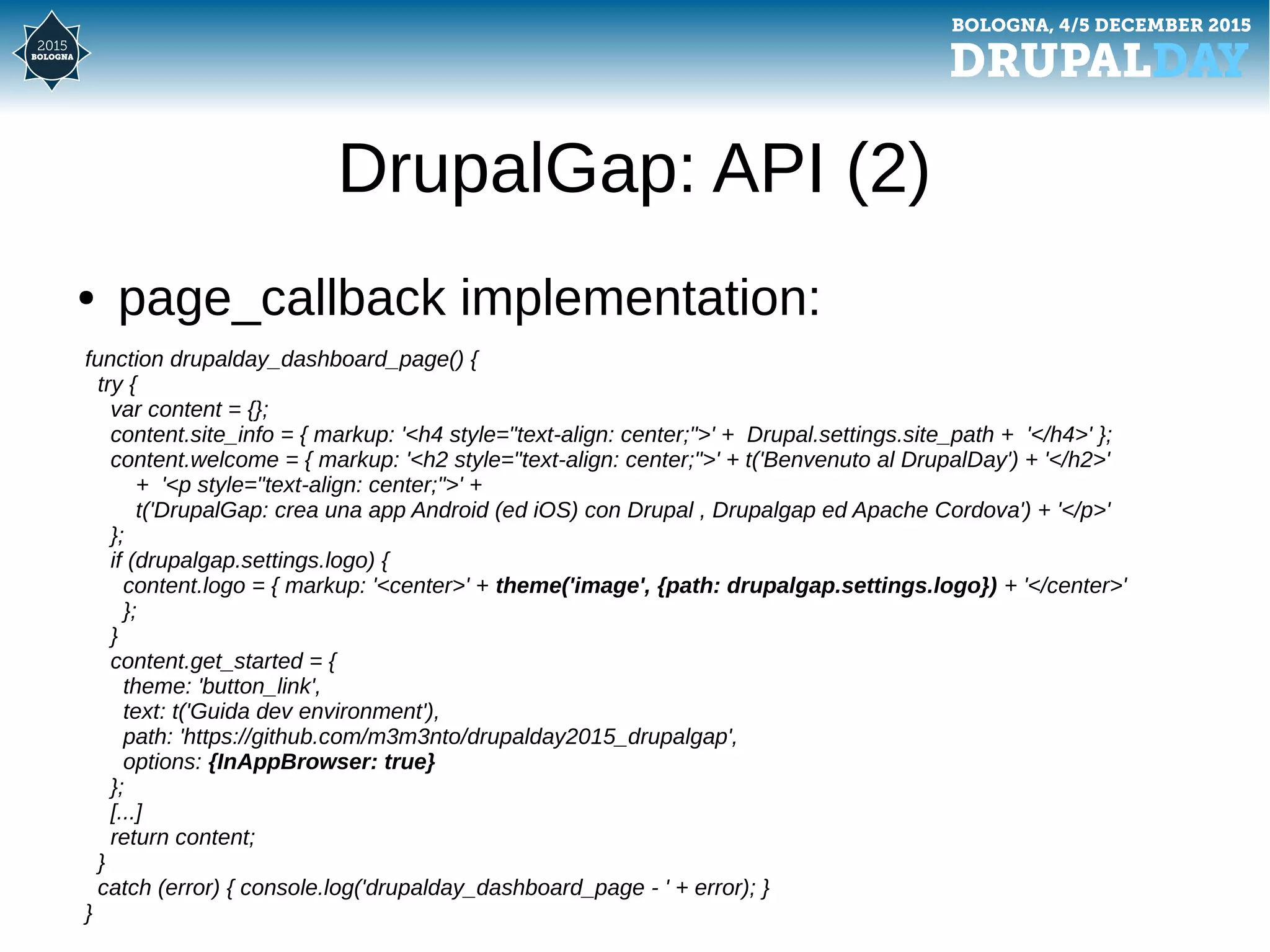 2015
BOLOGNA

BOLOGNA, 4/5 DECEMBER 2015
DRUPALDAY

DrupalGap: API (2)

• page_callback implementation:

function drupalday_dashboard_page() {
  try {
    var content = {};
    content.site_info = { markup: '<h4 style="text-align: center;">' +  Drupal.settings.site_path +  '</h4>' };
    content.welcome = { markup: '<h2 style="text-align: center;">' + t('Benvenuto al DrupalDay') + '</h2>'
      +  '<p style="text-align: center;">' +
      t('DrupalGap: crea una app Android (ed iOS) con Drupal , Drupalgap ed Apache Cordova') + '</p>'
    };
    if (drupalgap.settings.logo) {
      content.logo = { markup: '<center>' + theme('image', {path: drupalgap.settings.logo}) + '</center>'
      };
    }
    content.get_started = {
      theme: 'button_link',
      text: t('Guida dev environment'),
      path: 'https://github.com/m3m3nto/drupalday2015_drupalgap',
      options: {InAppBrowser: true}
    };
    [...]
    return content;
  }
  catch (error) { console.log('drupalday_dashboard_page - ' + error); }
}